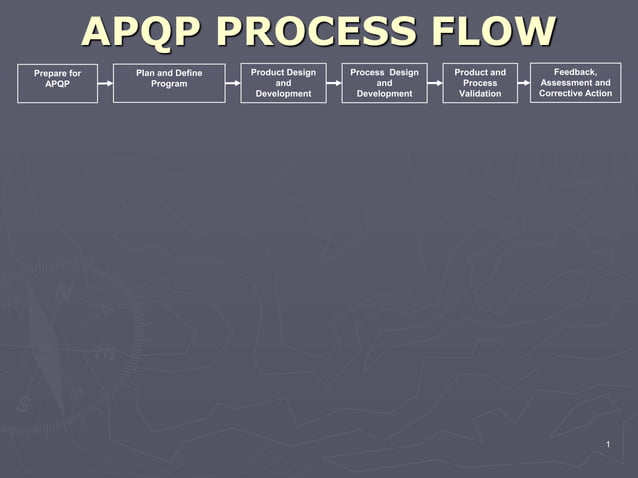 APQP PROCESS FLOW

Prepare for APQP

Plan and Define Program

Product Design and Development

Process Design and Development

Product and Process Validation

Feedback, Assessment and Corrective Action

1